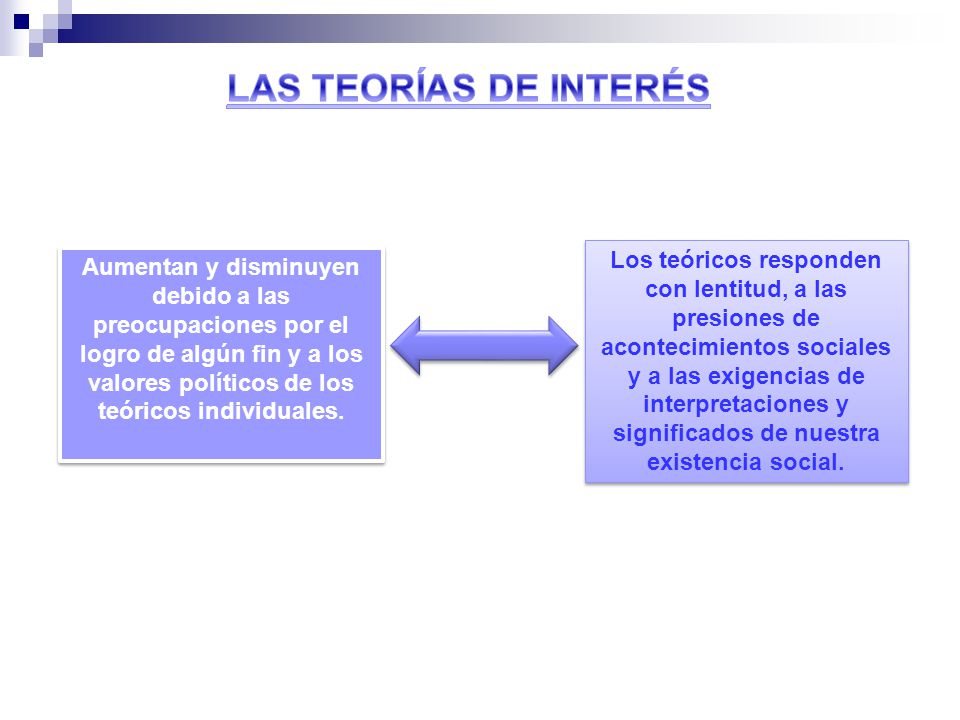 LAS TEORÍAS DE INTERÉS

Aumentan y disminuyen debido a las preocupaciones por el logro de algún fin y a los valores políticos de los teóricos individuales.

Los teóricos responden con lentitud, a las presiones de acontecimientos sociales y a las exigencias de interpretaciones y significados de nuestra existencia social.